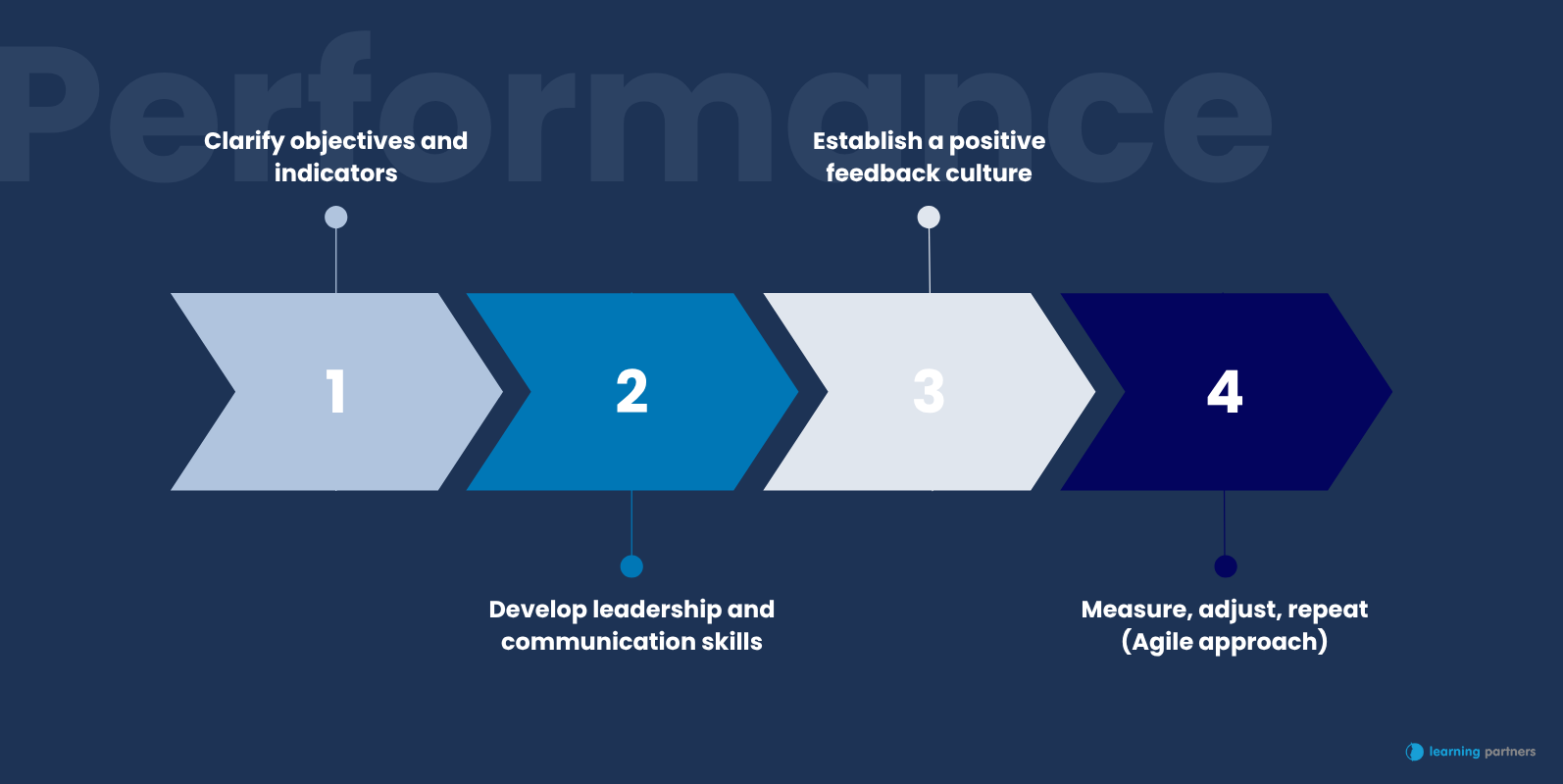 Performance

Clarify objectives and indicators

Establish a positive feedback culture

1

2

3

4

Develop leadership and communication skills

Measure, adjust, repeat (Agile approach)

learning partners